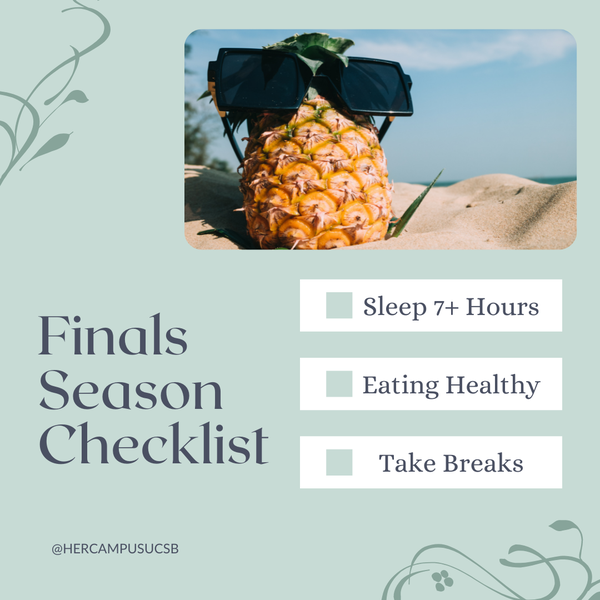 Finals Season Checklist

Sleep 7+ Hours

Eating Healthy

Take Breaks

@HERCAMPUSUCSB